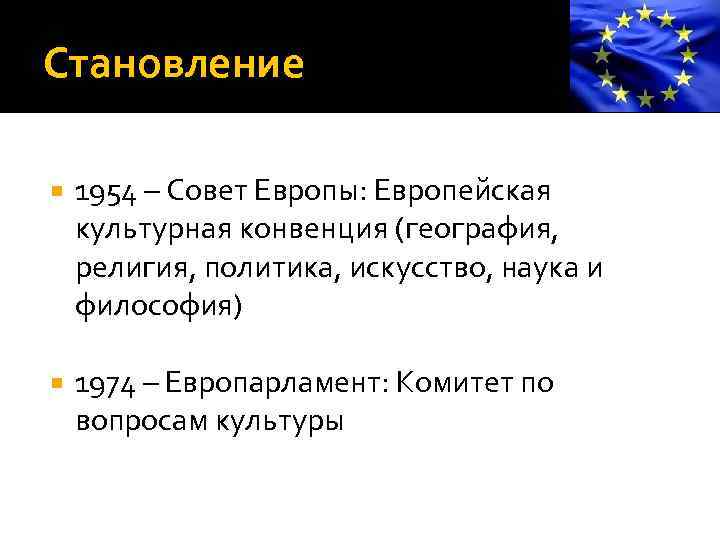 Становление

1954 – Совет Европы: Европейская культурная конвенция (география, религия, политика, искусство, наука и философия)

1974 – Европарламент: Комитет по вопросам культуры